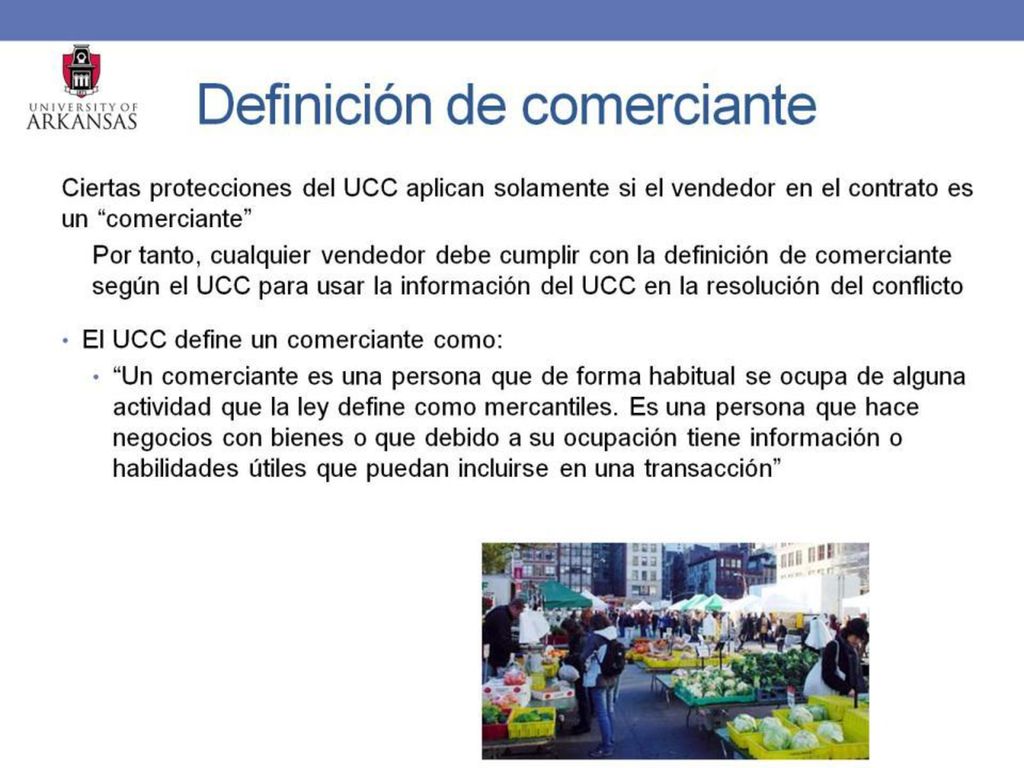 UNIVERSITY OF ARKANSAS

Definición de comerciante

Ciertas protecciones del UCC aplican solamente si el vendedor en el contrato es un “comerciante”

Por tanto, cualquier vendedor debe cumplir con la definición de comerciante según el UCC para usar la información del UCC en la resolución del conflicto

• El UCC define un comerciante como:

• “Un comerciante es una persona que de forma habitual se ocupa de alguna actividad que la ley define como mercantiles. Es una persona que hace negocios con bienes o que debido a su ocupación tiene información o habilidades útiles que puedan incluirse en una transacción”